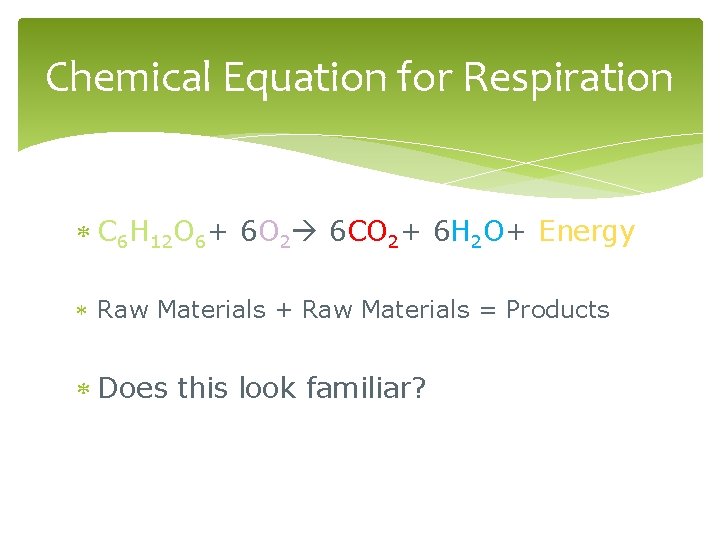 Chemical Equation for Respiration

* $C_6H_{12}O_6 + 6O_2 \rightarrow 6CO_2 + 6H_2O +$ Energy

* Raw Materials + Raw Materials = Products

* Does this look familiar?